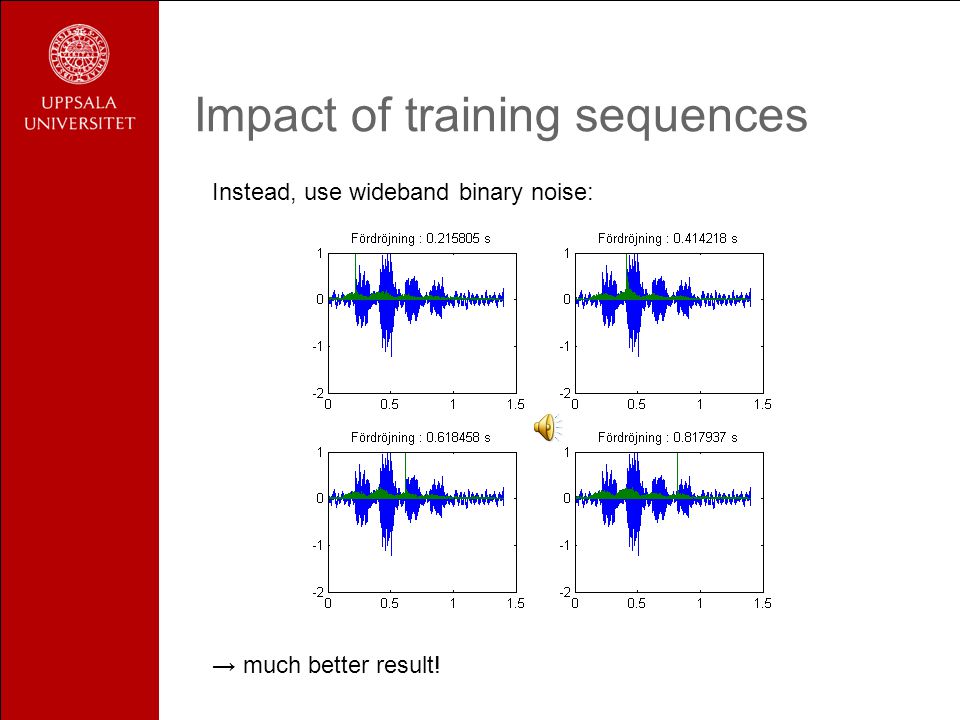 UPPSALA
UNIVERSITET

Impact of training sequences

Instead, use wideband binary noise:

Fördröjning : 0.215805 s
1
0
-1
-2
0 0.5 1 1.5

Fördröjning : 0.414218 s
1
0
-1
-2
0 0.5 1 1.5

Fördröjning : 0.618458 s
1
0
-1
-2
0 0.5 1 1.5

Fördröjning : 0.817937 s
1
0
-1
-2
0 0.5 1 1.5

→ much better result!